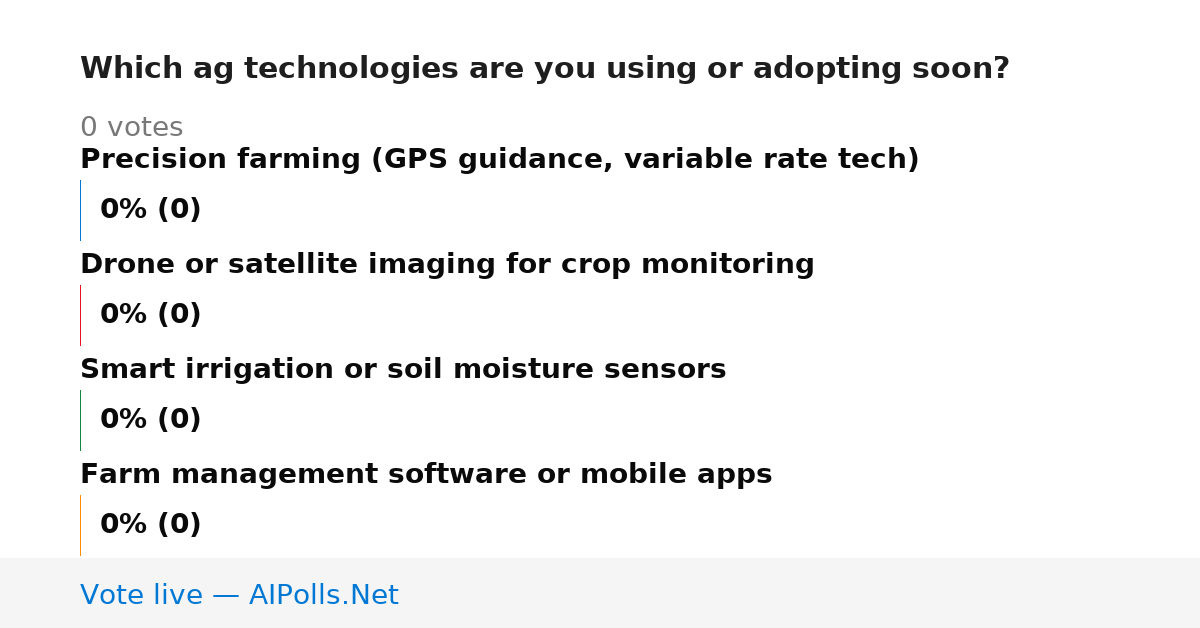 Which ag technologies are you using or adopting soon?

0 votes

Precision farming (GPS guidance, variable rate tech)

0% (0)

Drone or satellite imaging for crop monitoring

0% (0)

Smart irrigation or soil moisture sensors

0% (0)

Farm management software or mobile apps

0% (0)

Vote live — AIPolls.Net